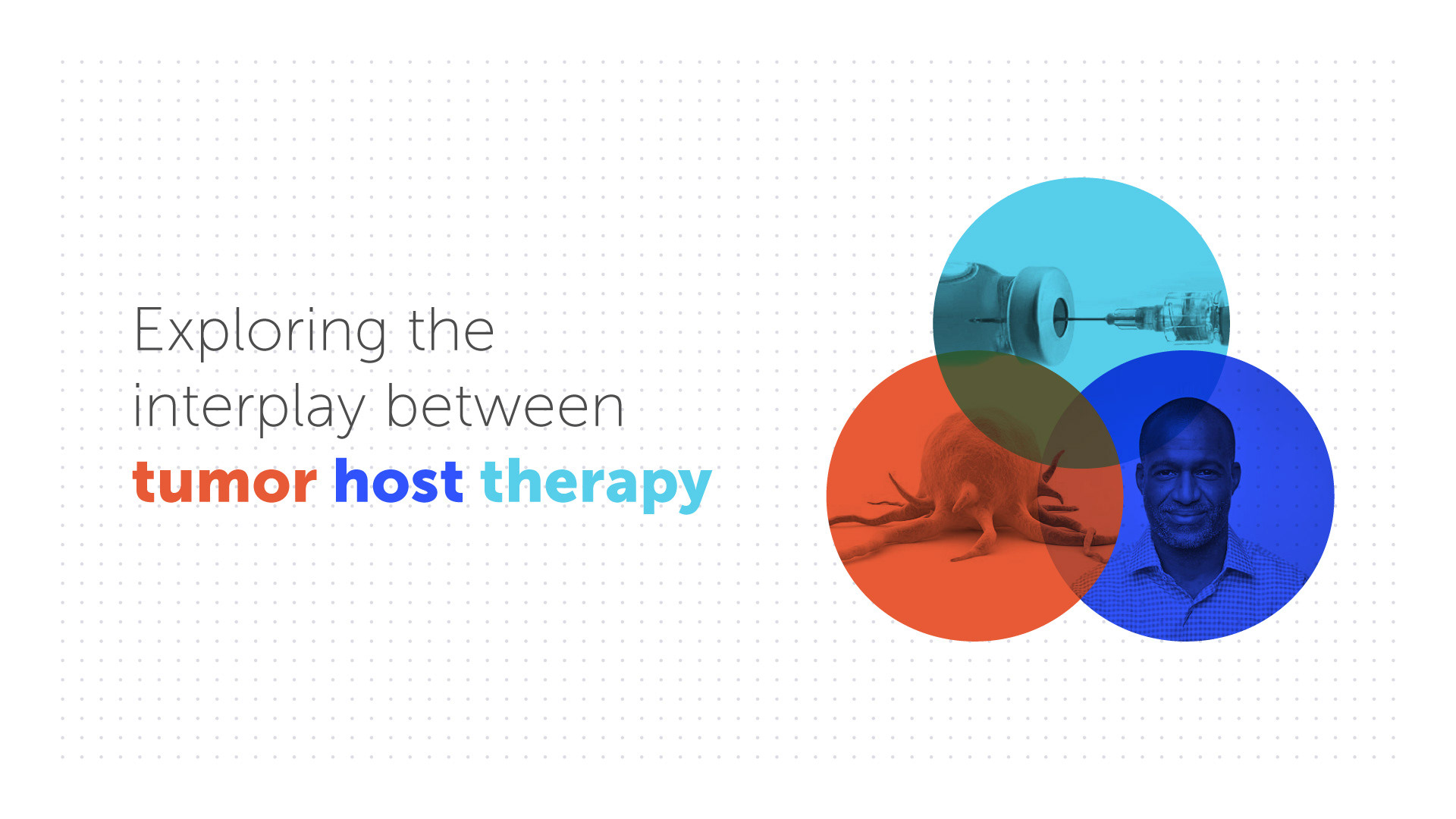 Exploring the interplay between
tumor host therapy